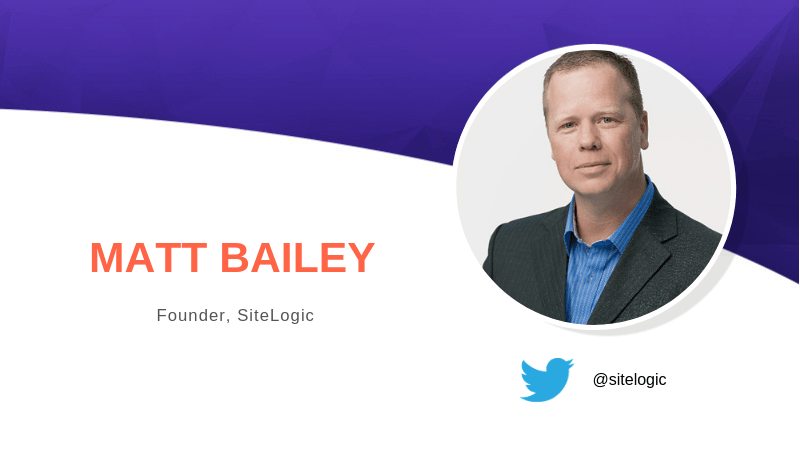 MATT BAILEY

Founder, SiteLogic

@sitelogic